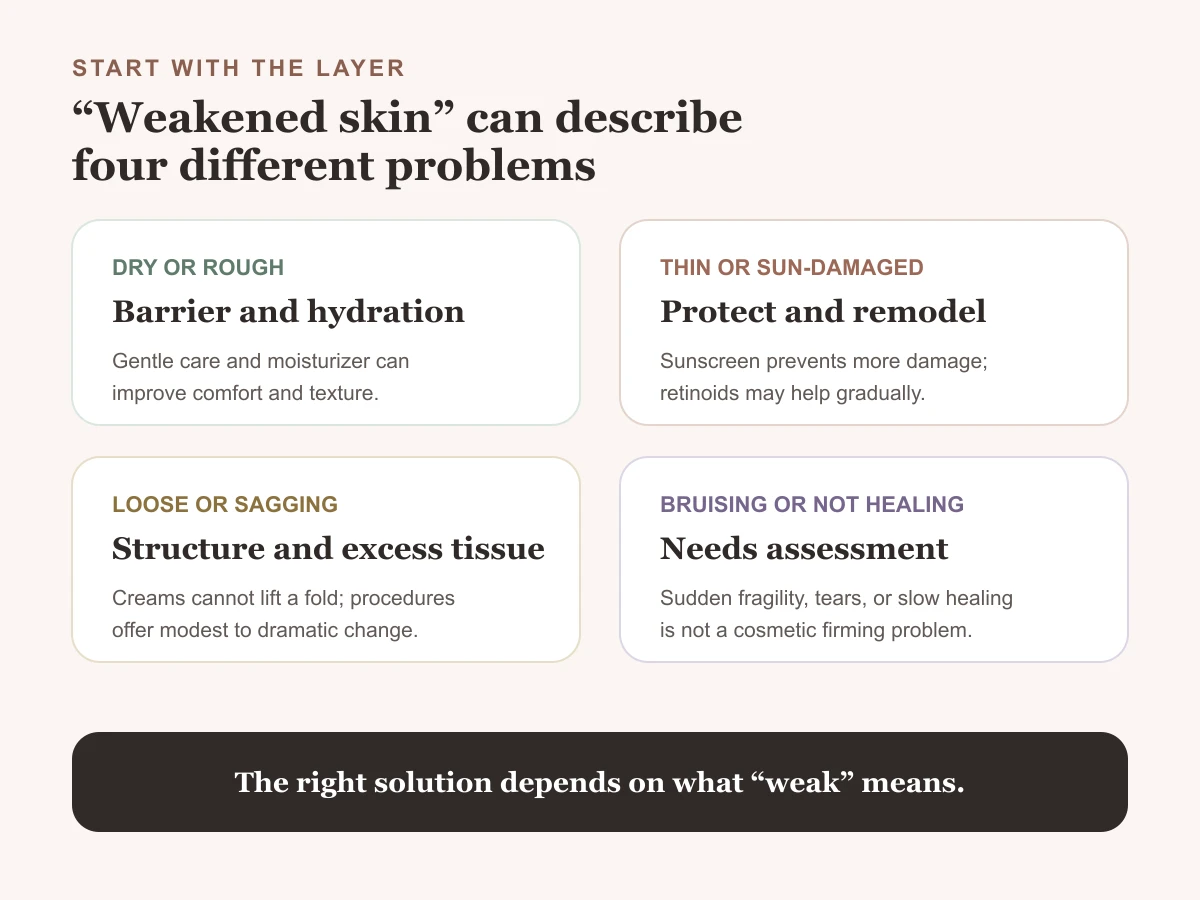 START WITH THE LAYER

“Weakened skin” can describe four different problems

DRY OR ROUGH

Barrier and hydration

Gentle care and moisturizer can improve comfort and texture.

THIN OR SUN-DAMAGED

Protect and remodel

Sunscreen prevents more damage; retinoids may help gradually.

LOOSE OR SAGGING

Structure and excess tissue

Creams cannot lift a fold; procedures offer modest to dramatic change.

BRUISING OR NOT HEALING

Needs assessment

Sudden fragility, tears, or slow healing is not a cosmetic firming problem.

The right solution depends on what “weak” means.